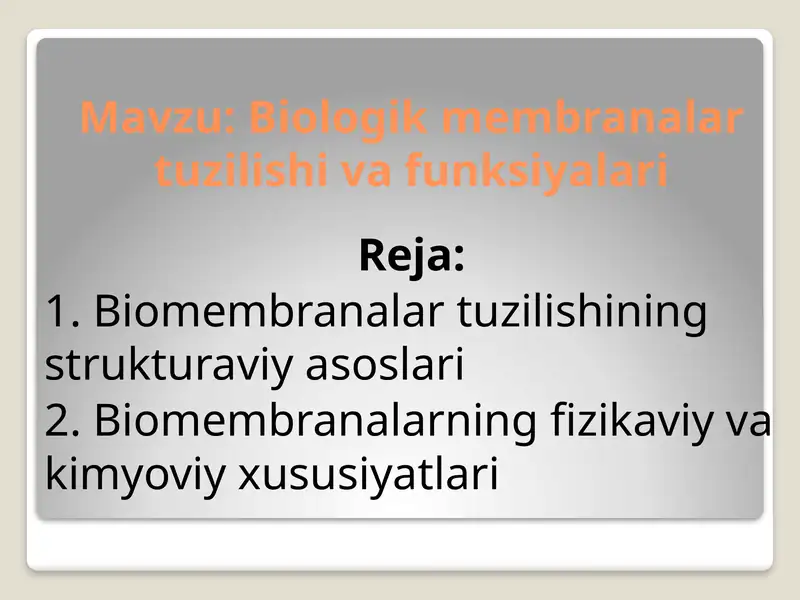 Mavzu: Biologik membranalar tuzilishi va funksiyalari

Reja:

1. Biomembranalar tuzilishining strukturaviy asoslari

2. Biomembranalarning fizikaviy va kimyoviy xususiyatlari